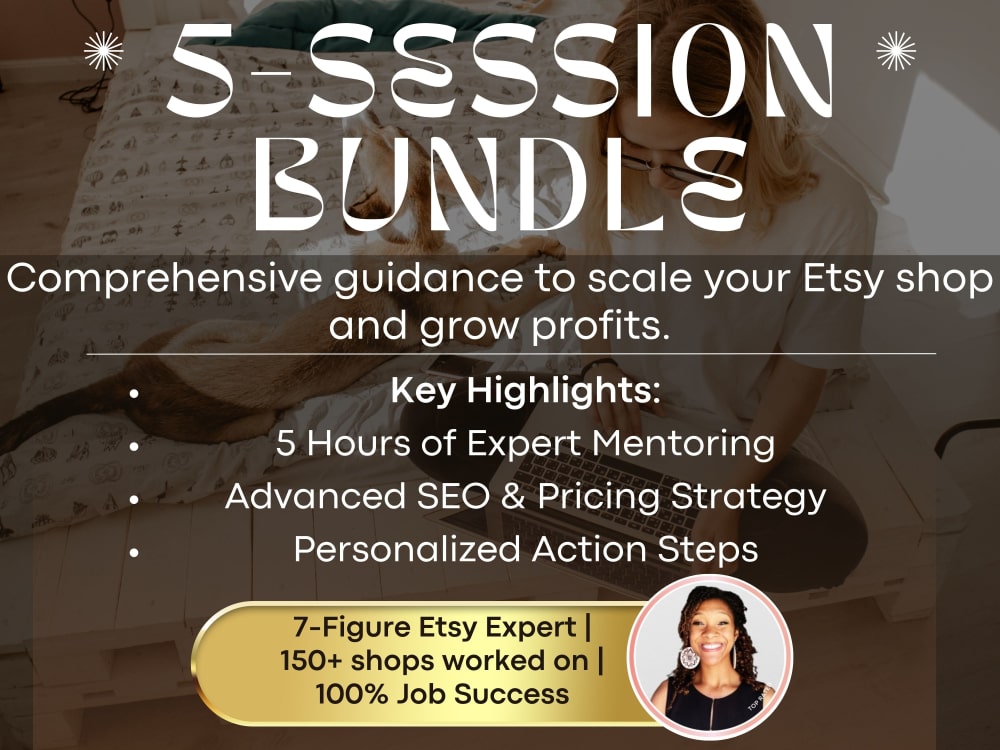 5-SESSION BUNDLE

Comprehensive guidance to scale your Etsy shop and grow profits.

• Key Highlights:
• 5 Hours of Expert Mentoring
• Advanced SEO & Pricing Strategy
• Personalized Action Steps

7-Figure Etsy Expert | 150+ shops worked on | 100% Job Success